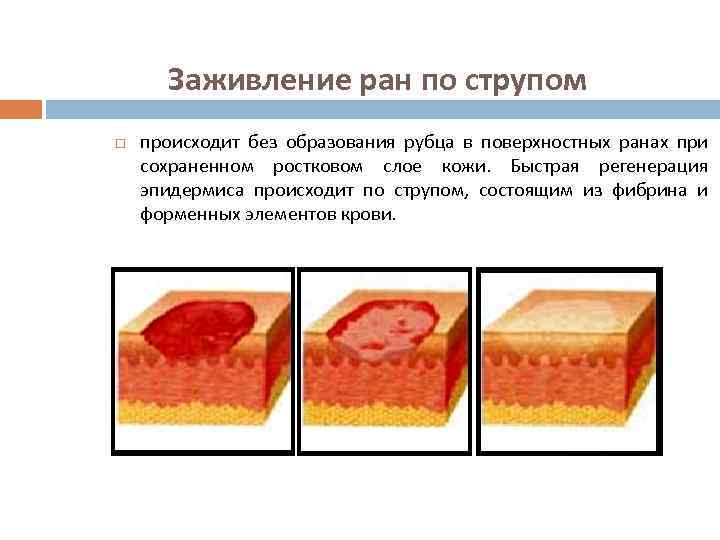 Заживление ран по струпом

□ происходит без образования рубца в поверхностных ранах при сохраненном ростковом слое кожи. Быстрая регенерация эпидермиса происходит по струпом, состоящим из фибрина и форменных элементов крови.